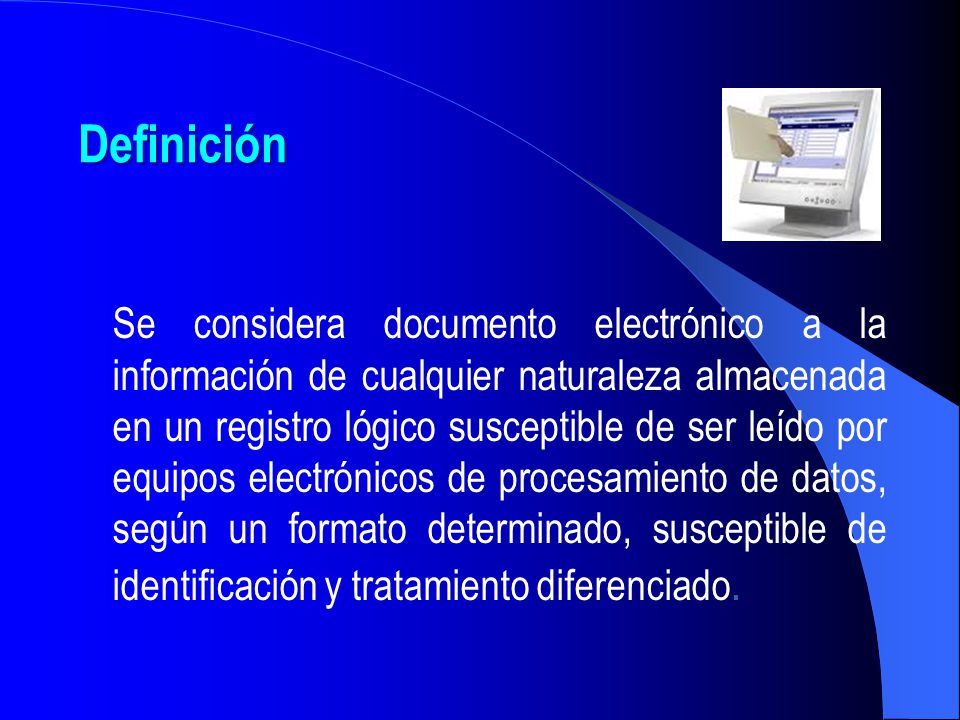 Definición

Se considera documento electrónico a la información de cualquier naturaleza almacenada en un registro lógico susceptible de ser leído por equipos electrónicos de procesamiento de datos, según un formato determinado, susceptible de identificación y tratamiento diferenciado.